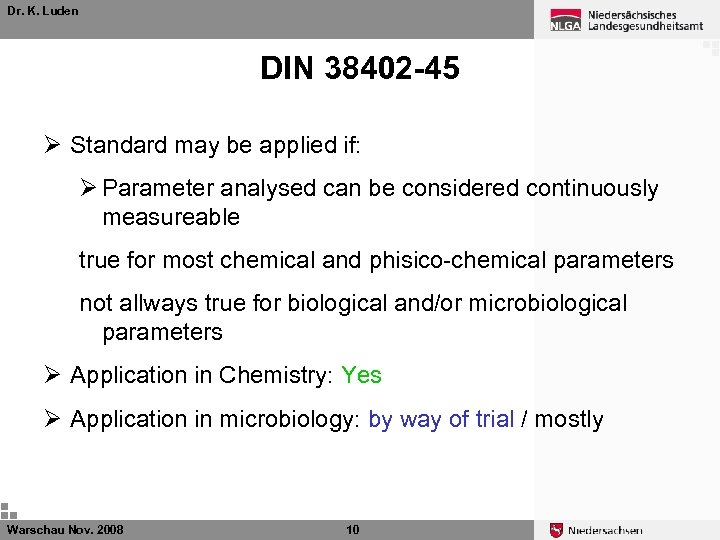 Dr. K. Luden

NLGA Niedersächsisches Landesgesundheitsamt

DIN 38402-45

➢ Standard may be applied if:

➢ Parameter analysed can be considered continuously measureable

true for most chemical and phisico-chemical parameters

not allways true for biological and/or microbiological parameters

➢ Application in Chemistry: Yes

➢ Application in microbiology: by way of trial / mostly

Warschau Nov. 2008

10

Niedersachsen